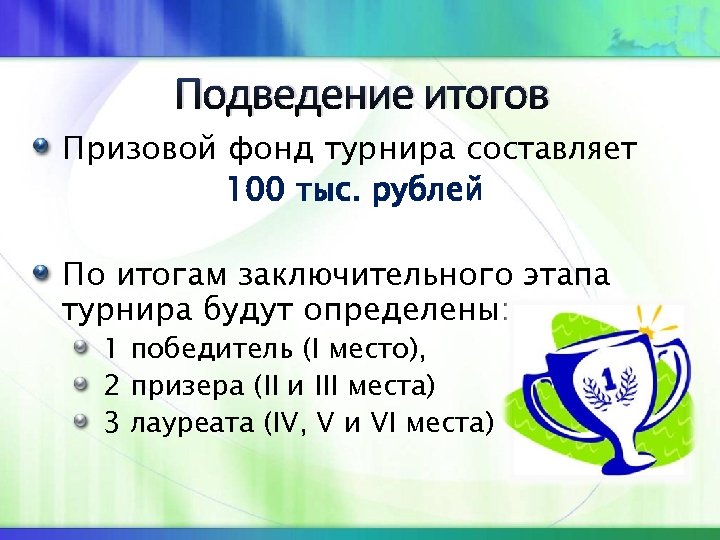 Подведение итогов

Призовой фонд турнира составляет 100 тыс. рублей

По итогам заключительного этапа турнира будут определены:

1 победитель (I место),

2 призера (II и III места)

3 лауреата (IV, V и VI места)

1